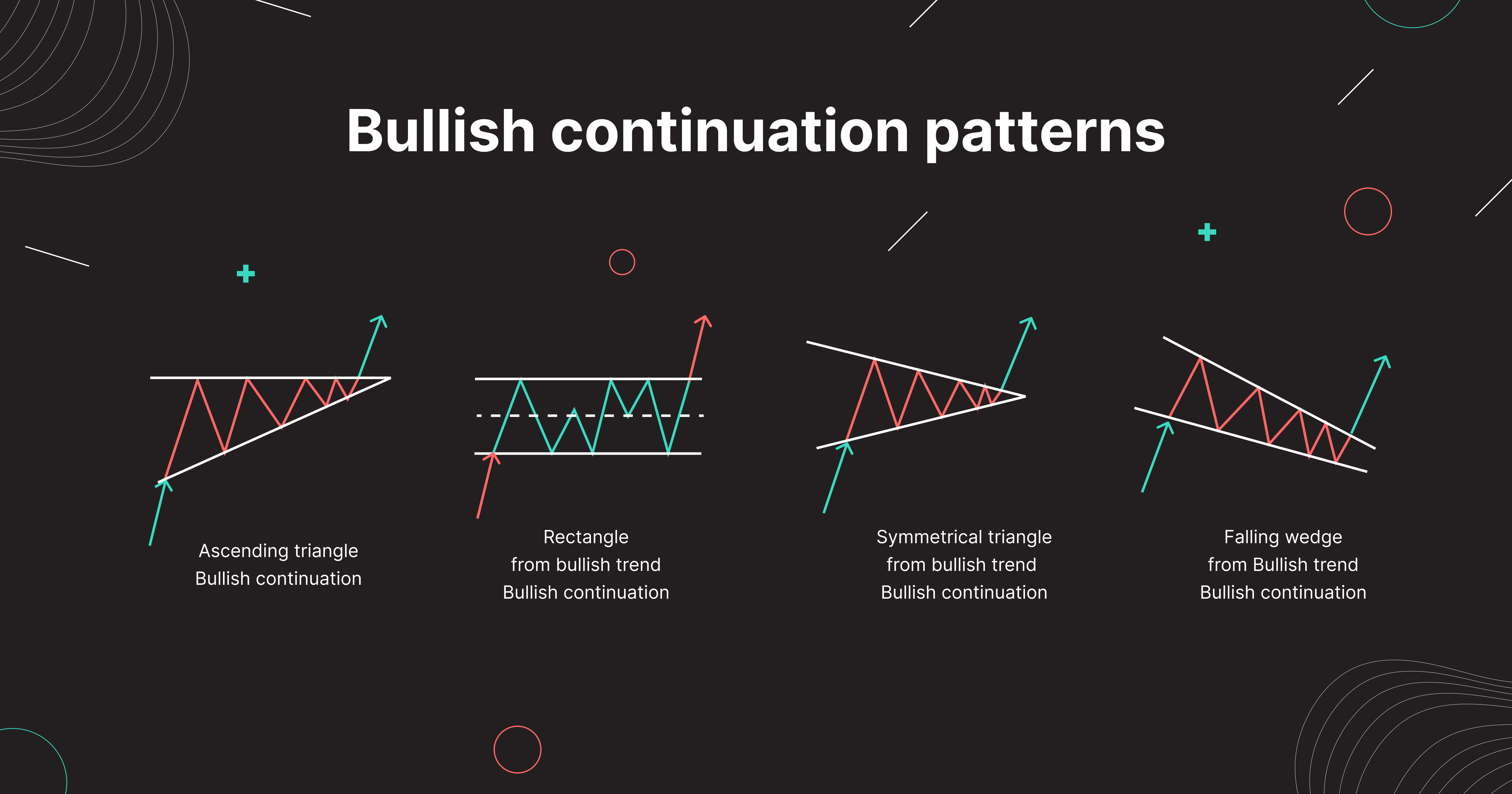 Bullish continuation patterns

Ascending triangle
Bullish continuation

Rectangle
from bullish trend
Bullish continuation

Symmetrical triangle
from bullish trend
Bullish continuation

Falling wedge
from Bullish trend
Bullish continuation